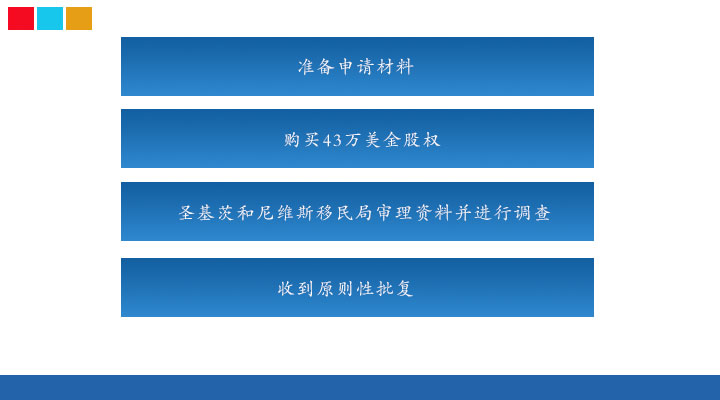 准备申请材料

购买43万美金股权

圣基茨和尼维斯移民局审理资料并进行调查

收到原则性批复